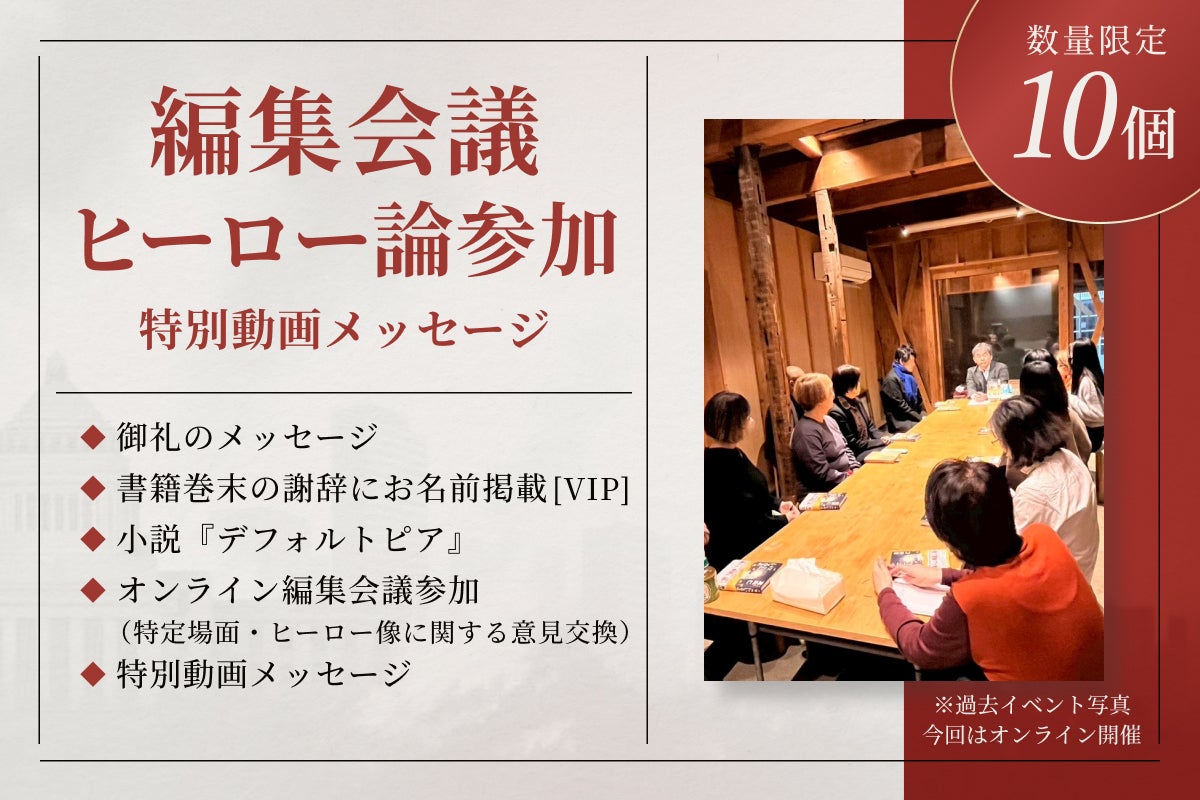 数量限定
10個

編集会議
ヒーロー論参加
特別動画メッセージ

◆ 御礼のメッセージ
◆ 書籍巻末の謝辞にお名前掲載[VIP]
◆ 小説『デフォルトピア』
◆ オンライン編集会議参加
（特定場面・ヒーロー像に関する意見交換）
◆ 特別動画メッセージ

※過去イベント写真
今回はオンライン開催